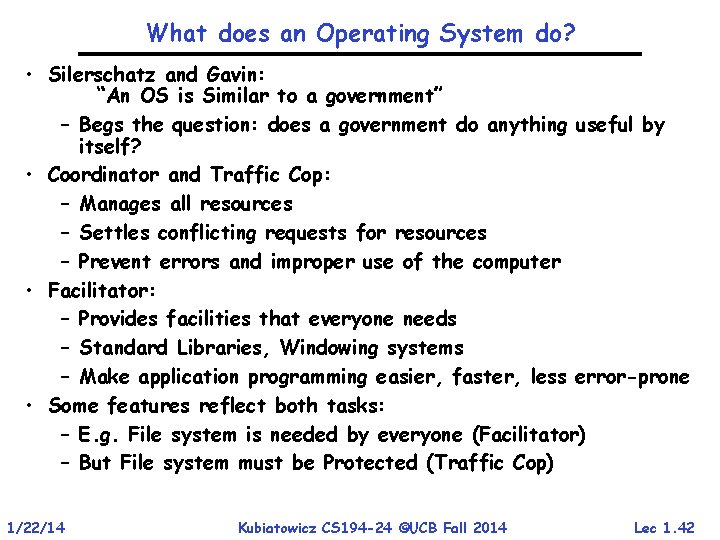 What does an Operating System do?

• Silerschatz and Gavin:
"An OS is Similar to a government"
– Begs the question: does a government do anything useful by itself?
• Coordinator and Traffic Cop:
– Manages all resources
– Settles conflicting requests for resources
– Prevent errors and improper use of the computer
• Facilitator:
– Provides facilities that everyone needs
– Standard Libraries, Windowing systems
– Make application programming easier, faster, less error-prone
• Some features reflect both tasks:
– E.g. File system is needed by everyone (Facilitator)
– But File system must be Protected (Traffic Cop)

1/22/14 Kubiatowicz CS194-24 ©UCB Fall 2014 Lec 1.42